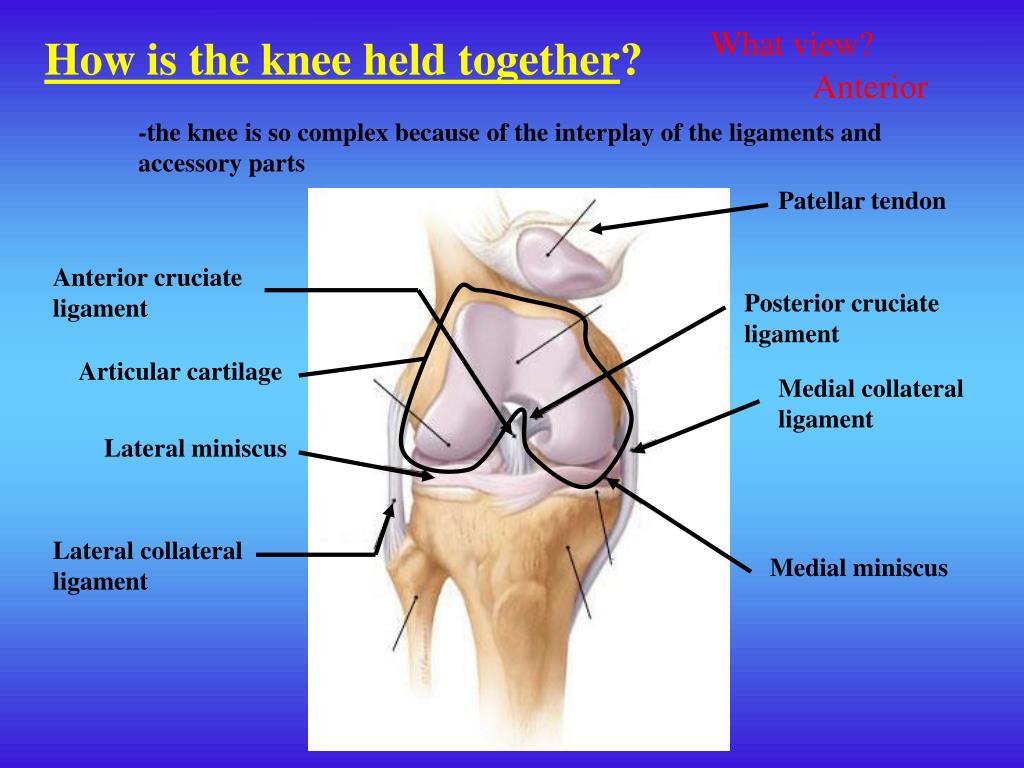 How is the knee held together?

What view?
Anterior

-the knee is so complex because of the interplay of the ligaments and accessory parts

Patellar tendon

Anterior cruciate ligament

Posterior cruciate ligament

Articular cartilage

Medial collateral ligament

Lateral miniscus

Lateral collateral ligament

Medial miniscus